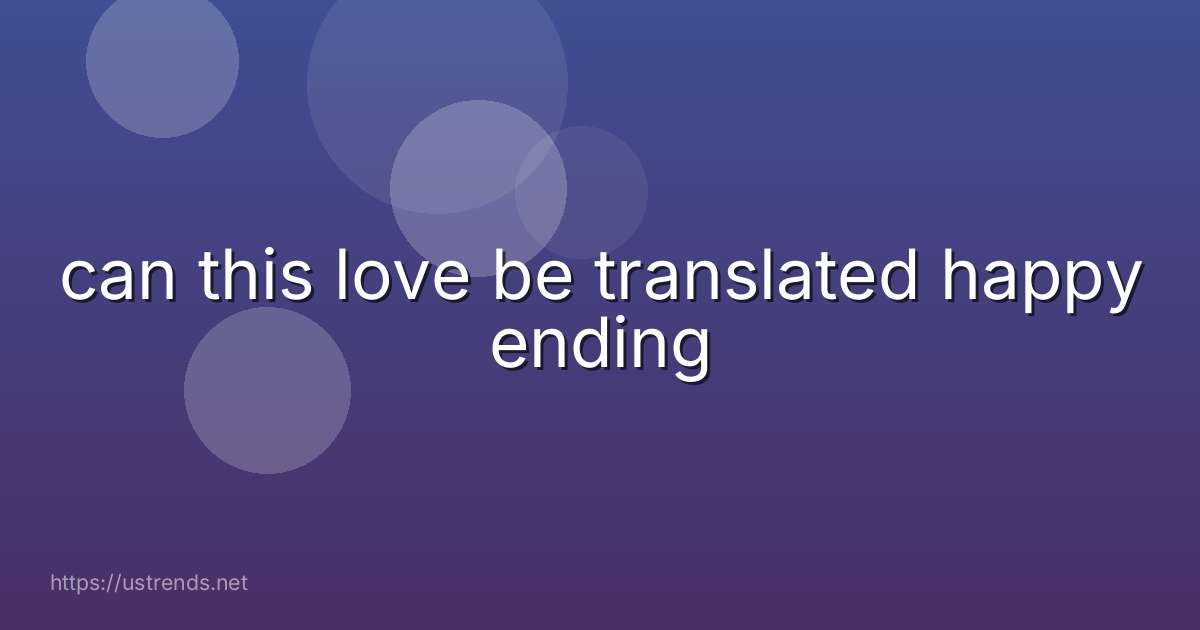 can this love be translated happy ending

https://ustrends.net